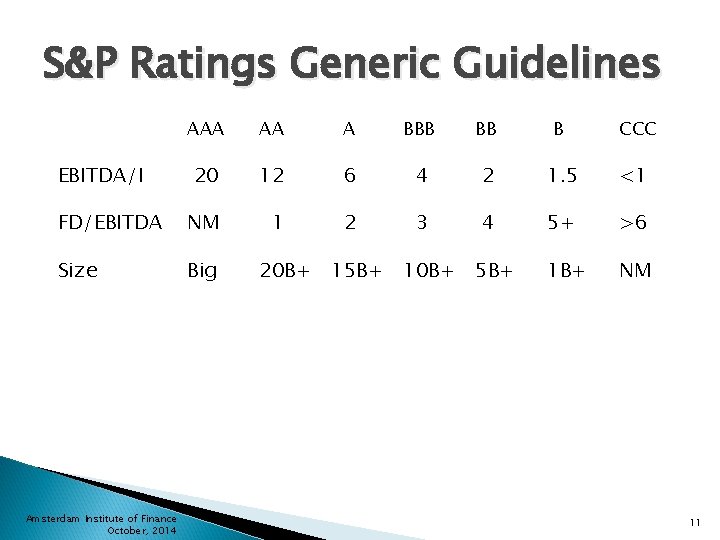 S&P Ratings Generic Guidelines

| | AAA | AA | A | BBB | BB | B | CCC |
|---|---|---|---|---|---|---|---|
| EBITDA/I | 20 | 12 | 6 | 4 | 2 | 1.5 | <1 |
| FD/EBITDA | NM | 1 | 2 | 3 | 4 | 5+ | >6 |
| Size | Big | 20B+ | 15B+ | 10B+ | 5B+ | 1B+ | NM |

Amsterdam Institute of Finance
October, 2014

11